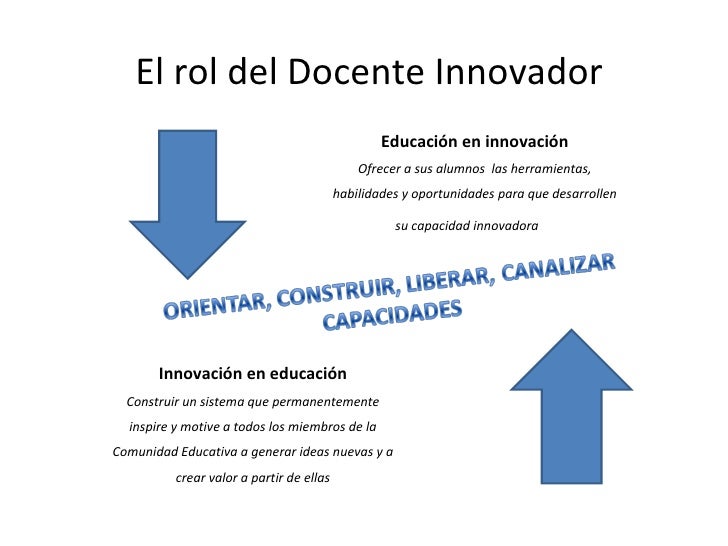 El rol del Docente Innovador

Educación en innovación

Ofrecer a sus alumnos las herramientas, habilidades y oportunidades para que desarrollen su capacidad innovadora

ORIENTAR, CONSTRUIR, LIBERAR, CANALIZAR CAPACIDADES

Innovación en educación

Construir un sistema que permanentemente inspire y motive a todos los miembros de la Comunidad Educativa a generar ideas nuevas y a crear valor a partir de ellas